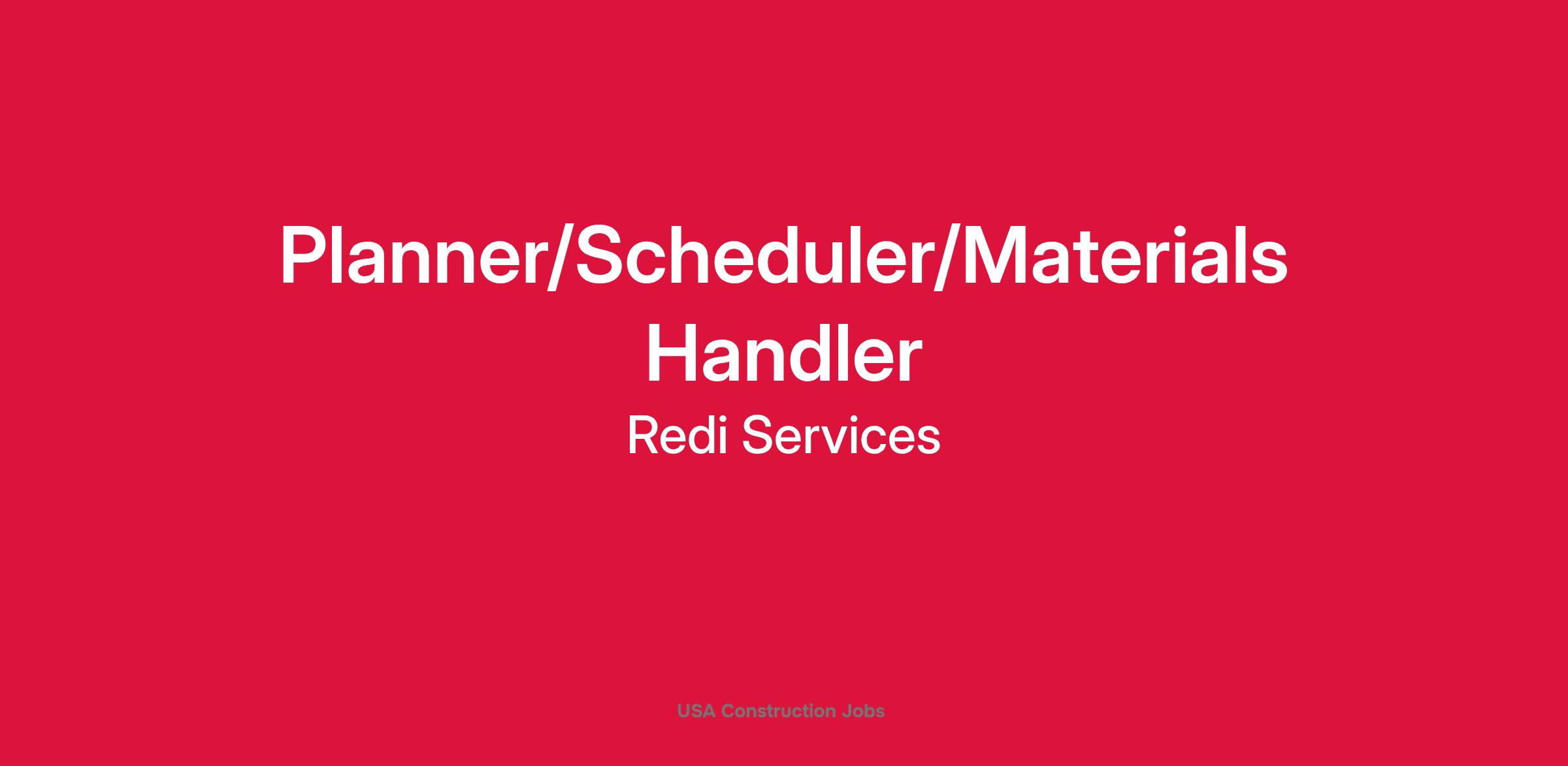 Planner/Scheduler/Materials Handler

Redi Services

USA Construction Jobs